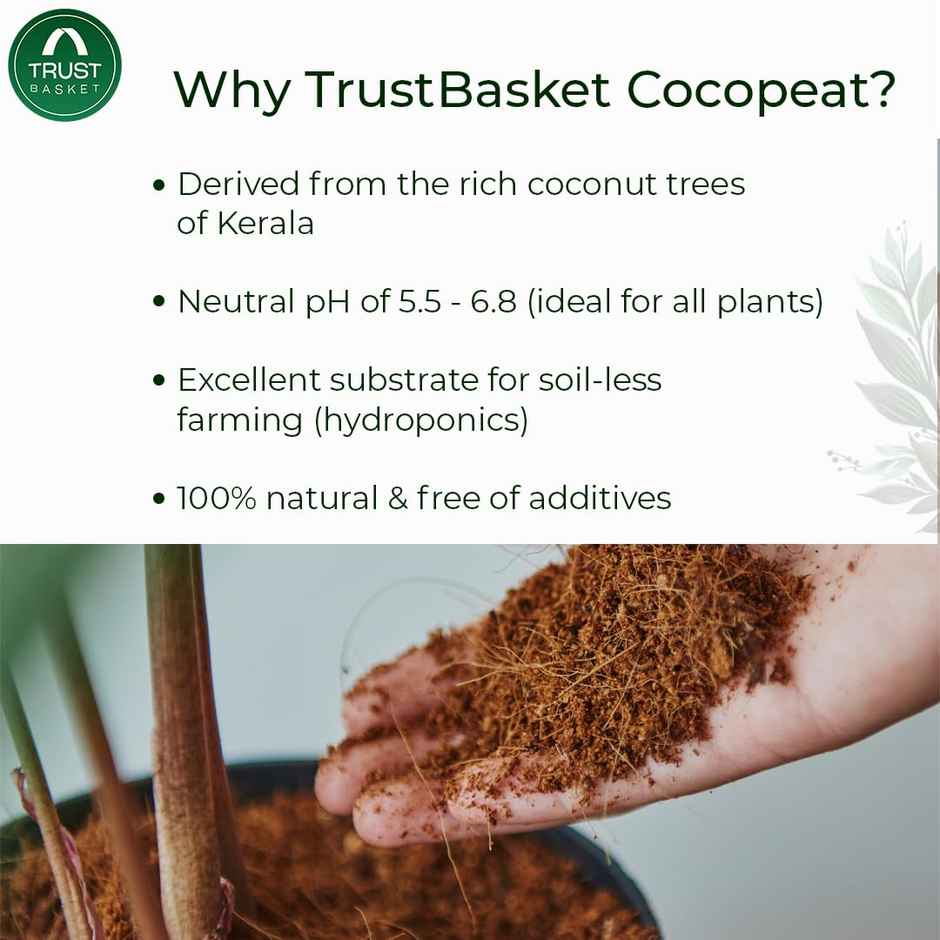 TRUST
BASKET

Why TrustBasket Cocopeat?

• Derived from the rich coconut trees of Kerala

• Neutral pH of 5.5 - 6.8 (ideal for all plants)

• Excellent substrate for soil-less farming (hydroponics)

• 100% natural & free of additives